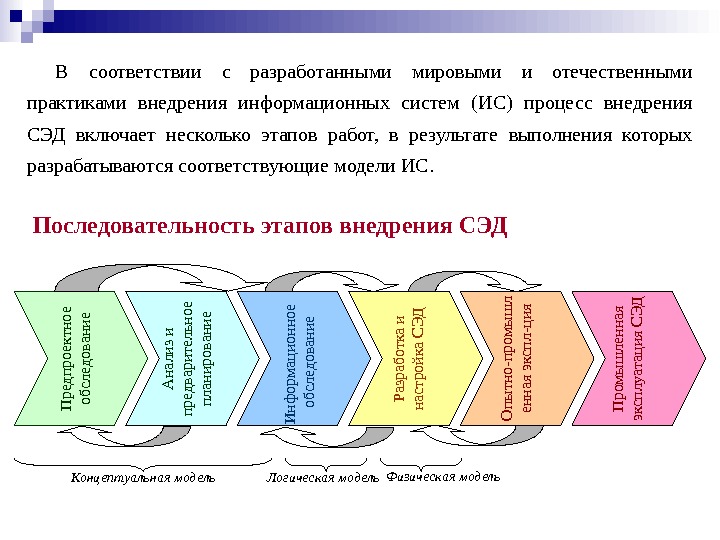 В соответствии с разработанными мировыми и отечественными практиками внедрения информационных систем (ИС) процесс внедрения СЭД включает несколько этапов работ, в результате выполнения которых разрабатываются соответствующие модели ИС.

Последовательность этапов внедрения СЭД

Предпроектное обследование

Анализ и предварительное планирование

Информационное обследование

Разработка и настройка СЭД

Опытно-промышленная экспл-ция

Промышленная эксплуатация СЭД

Концептуальная модель

Логическая модель

Физическая модель